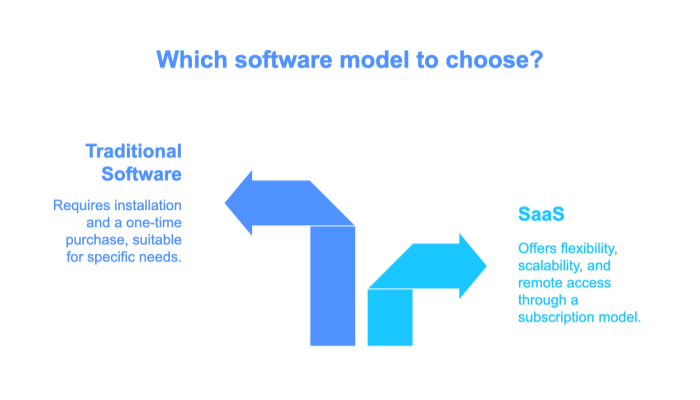 Which software model to choose?

Traditional Software

Requires installation and a one-time purchase, suitable for specific needs.

SaaS

Offers flexibility, scalability, and remote access through a subscription model.